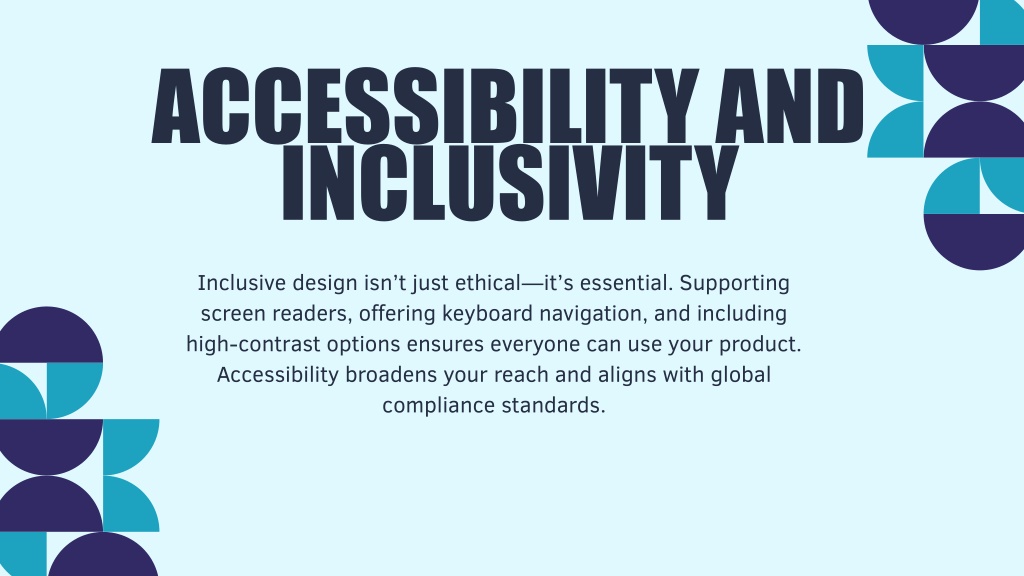 ACCESSIBILITY AND INCLUSIVITY

Inclusive design isn’t just ethical—it’s essential. Supporting screen readers, offering keyboard navigation, and including high-contrast options ensures everyone can use your product. Accessibility broadens your reach and aligns with global compliance standards.